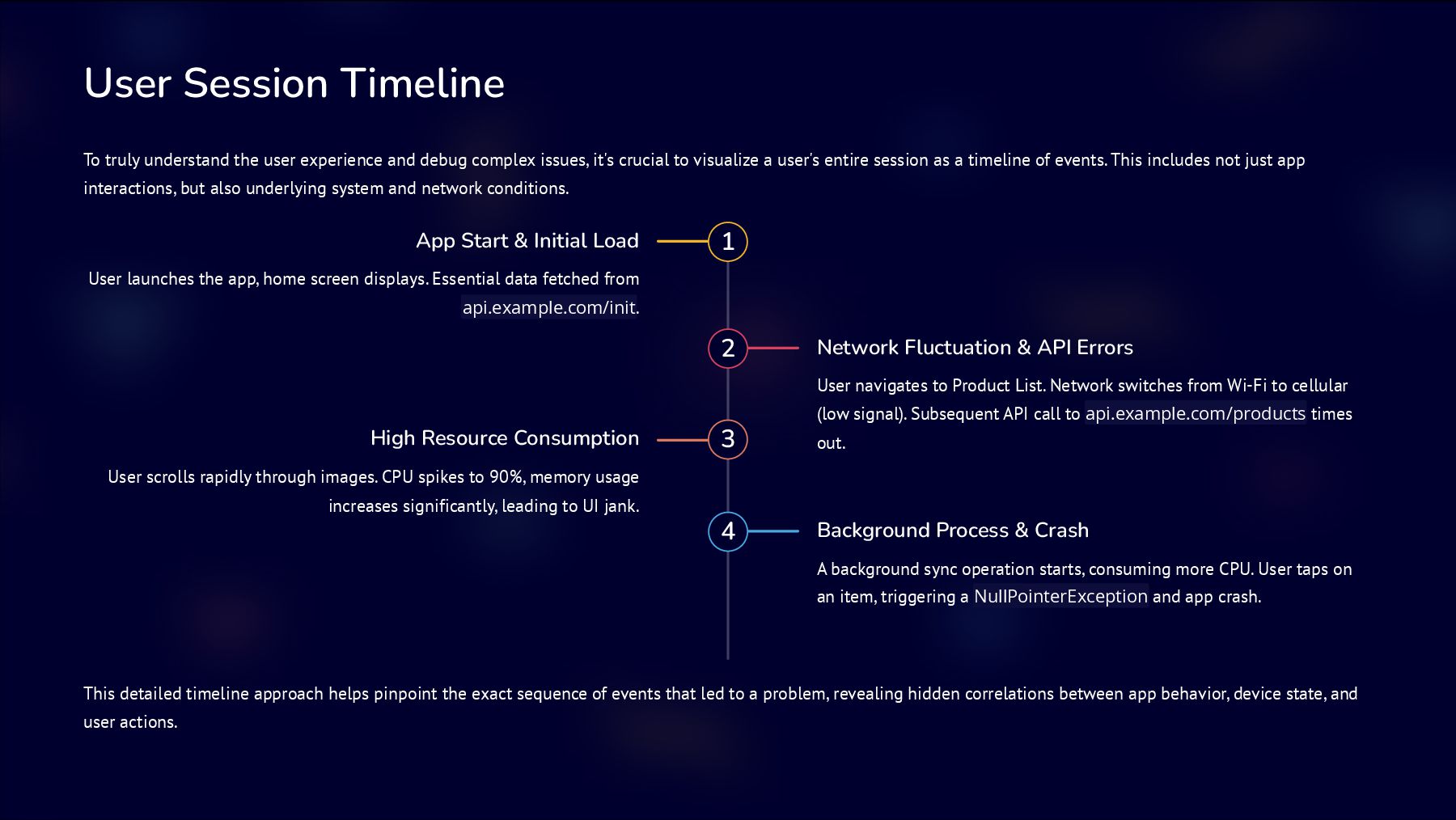 User Session Timeline

To truly understand the user experience and debug complex issues, it's crucial to visualize a user's entire session as a timeline of events. This includes not just app interactions, but also underlying system and network conditions.

1

App Start & Initial Load

User launches the app, home screen displays. Essential data fetched from api.example.com/init.

2

Network Fluctuation & API Errors

User navigates to Product List. Network switches from Wi-Fi to cellular (low signal). Subsequent API call to api.example.com/products times out.

3

High Resource Consumption

User scrolls rapidly through images. CPU spikes to 90%, memory usage increases significantly, leading to UI jank.

4

Background Process & Crash

A background sync operation starts, consuming more CPU. User taps on an item, triggering a NullPointerException and app crash.

This detailed timeline approach helps pinpoint the exact sequence of events that led to a problem, revealing hidden correlations between app behavior, device state, and user actions.